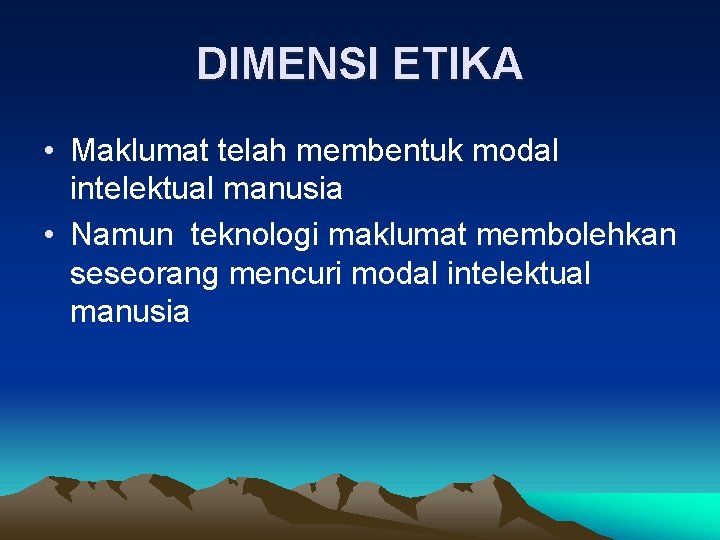 DIMENSI ETIKA

• Maklumat telah membentuk modal intelektual manusia
• Namun teknologi maklumat membolehkan seseorang mencuri modal intelektual manusia